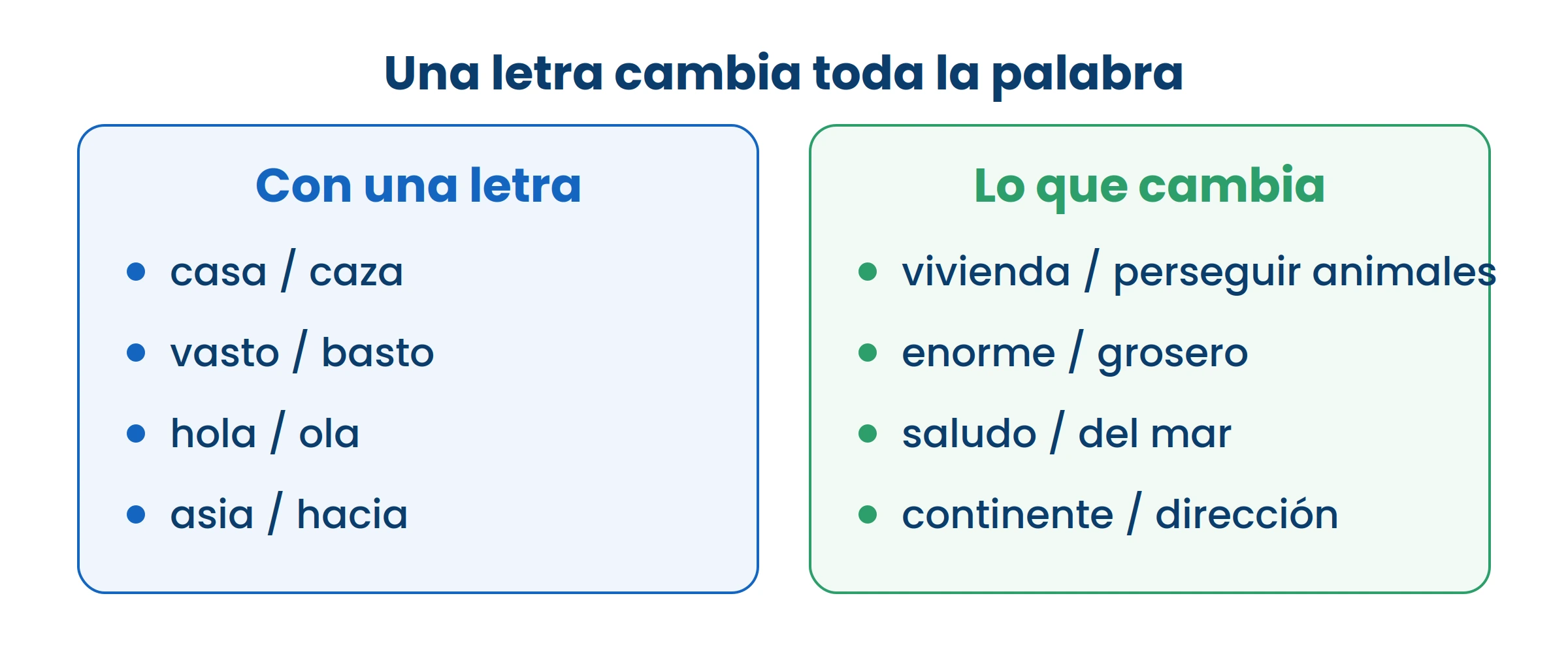 Una letra cambia toda la palabra

Con una letra

- casa / caza
- vasto / basto
- hola / ola
- asia / hacia

Lo que cambia

- vivienda / perseguir animales
- enorme / grosero
- saludo / del mar
- continente / dirección